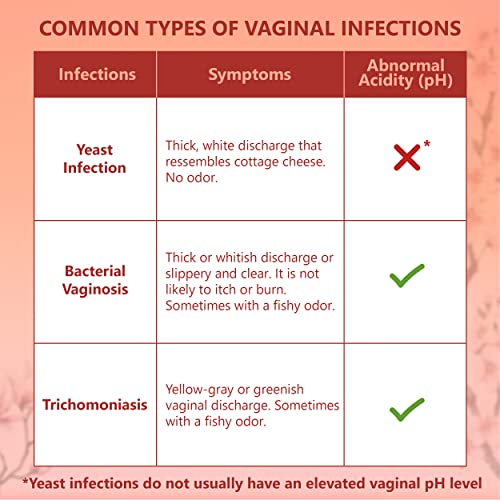 COMMON TYPES OF VAGINAL INFECTIONS

| Infections | Symptoms | Abnormal Acidity (pH) |
|---|---|---|
| Yeast Infection | Thick, white discharge that ressembles cottage cheese. No odor. | ✗* |
| Bacterial Vaginosis | Thick or whitish discharge or slippery and clear. It is not likely to itch or burn. Sometimes with a fishy odor. | ✓ |
| Trichomoniasis | Yellow-gray or greenish vaginal discharge. Sometimes with a fishy odor. | ✓ |

*Yeast infections do not usually have an elevated vaginal pH level